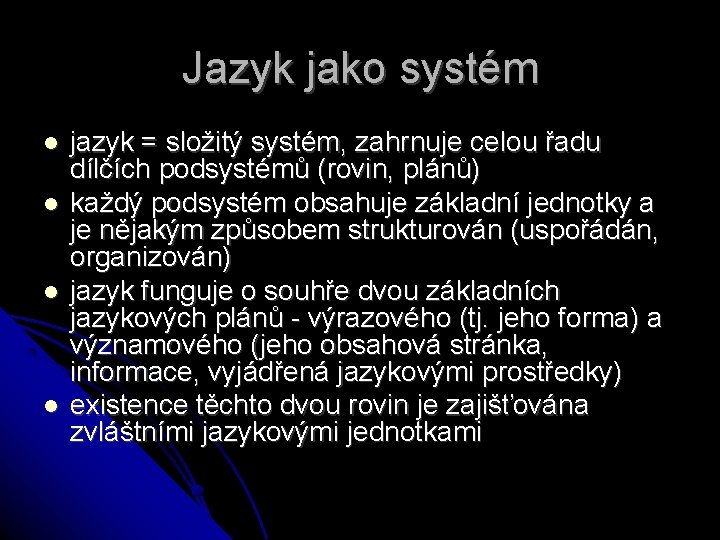 Jazyk jako systém

- jazyk = složitý systém, zahrnuje celou řadu dílčích podsystémů (rovin, plánů)
- každý podsystém obsahuje základní jednotky a je nějakým způsobem strukturován (uspořádán, organizován)
- jazyk funguje o souhře dvou základních jazykových plánů - výrazového (tj. jeho forma) a významového (jeho obsahová stránka, informace, vyjádřená jazykovými prostředky)
- existence těchto dvou rovin je zajišťována zvláštními jazykovými jednotkami